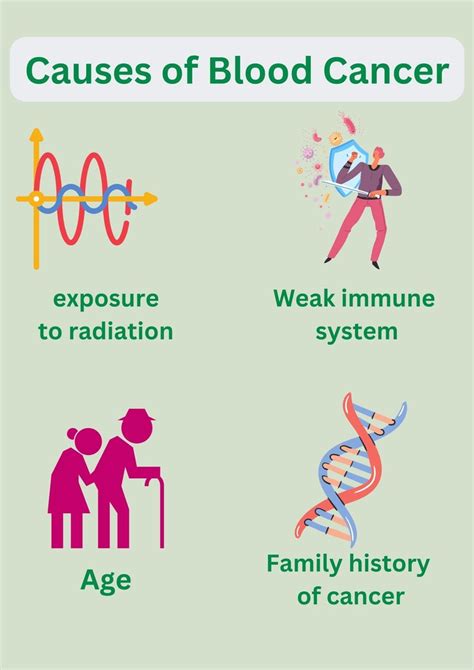 Causes of Blood Cancer

exposure to radiation

Weak immune system

Age

Family history of cancer